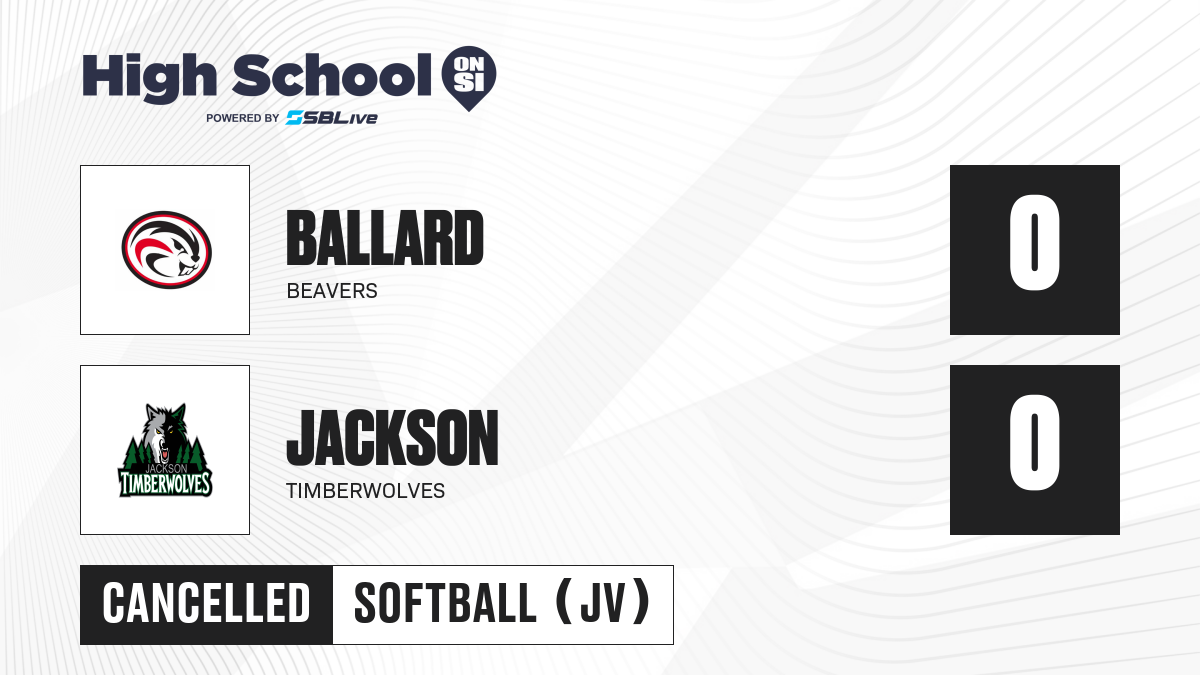 High School ON SI
POWERED BY SBLive

BALLARD
BEAVERS

0

JACKSON
TIMBERWOLVES

JACKSON TIMBERWOLVES

0

CANCELLED
SOFTBALL (JV)